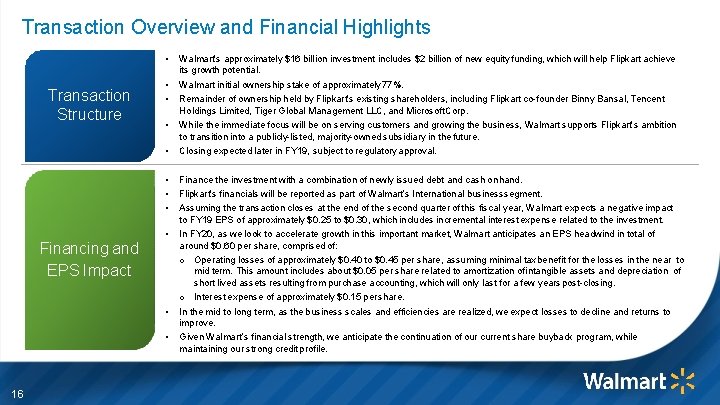 Transaction Overview and Financial Highlights

Transaction Structure

• Walmart's approximately $16 billion investment includes $2 billion of new equity funding, which will help Flipkart achieve its growth potential.
• Walmart initial ownership stake of approximately 77%.
• Remainder of ownership held by Flipkart's existing shareholders, including Flipkart co-founder Binny Bansal, Tencent Holdings Limited, Tiger Global Management LLC, and Microsoft Corp.
• While the immediate focus will be on serving customers and growing the business, Walmart supports Flipkart's ambition to transition into a publicly-listed, majority-owned subsidiary in the future.
• Closing expected later in FY19, subject to regulatory approval.

Financing and EPS Impact

• Finance the investment with a combination of newly issued debt and cash on hand.
• Flipkart's financials will be reported as part of Walmart's International business segment.
• Assuming the transaction closes at the end of the second quarter of this fiscal year, Walmart expects a negative impact to FY19 EPS of approximately $0.25 to $0.30, which includes incremental interest expense related to the investment.
• In FY20, as we look to accelerate growth in this important market, Walmart anticipates an EPS headwind in total of around $0.60 per share, comprised of:
o Operating losses of approximately $0.40 to $0.45 per share, assuming minimal tax benefit for the losses in the near to mid term. This amount includes about $0.05 per share related to amortization of intangible assets and depreciation of short lived assets resulting from purchase accounting, which will only last for a few years post-closing.
o Interest expense of approximately $0.15 per share.
• In the mid to long term, as the business scales and efficiencies are realized, we expect losses to decline and returns to improve.
• Given Walmart's financial strength, we anticipate the continuation of our current share buyback program, while maintaining our strong credit profile.

16

Walmart